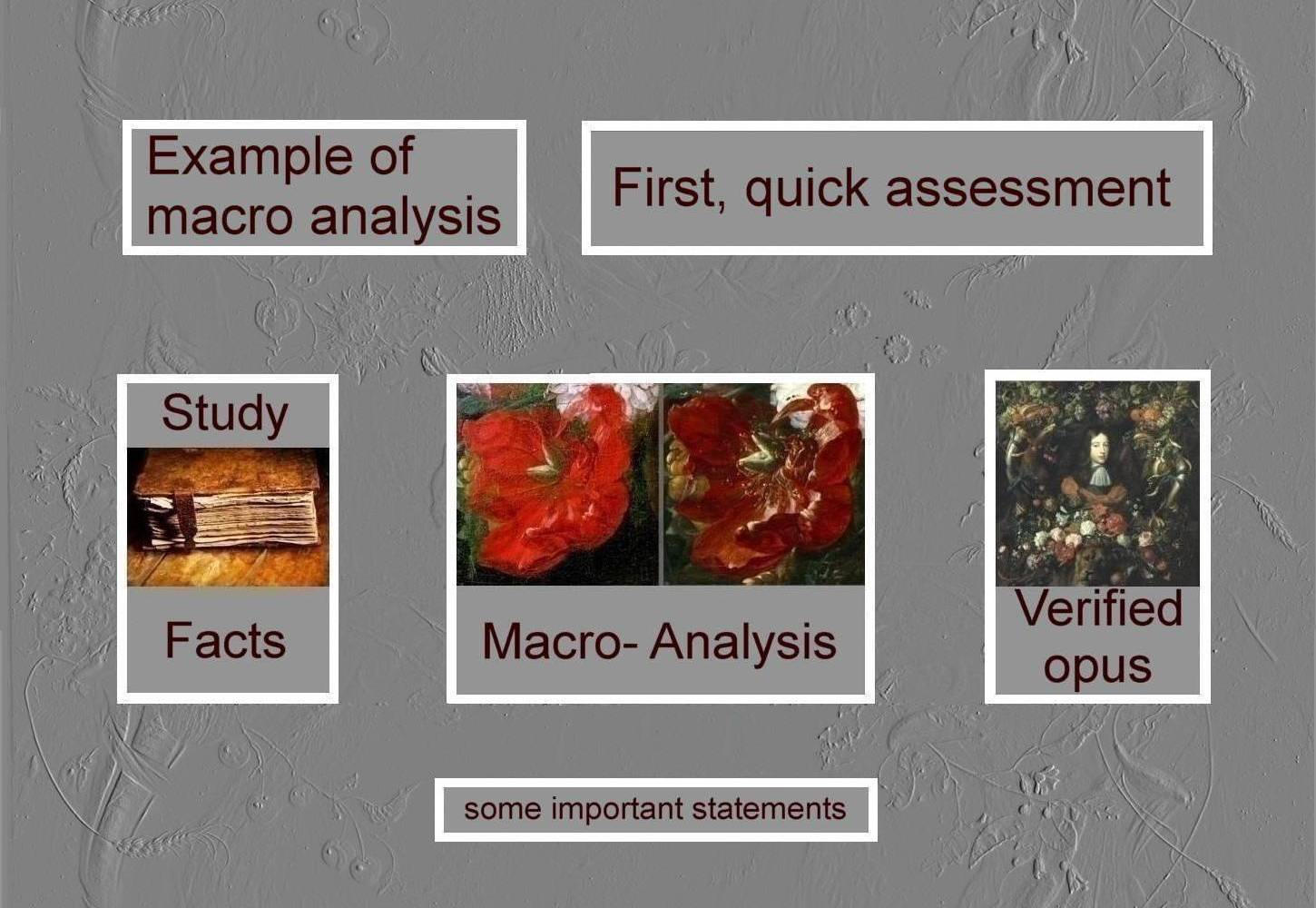 Example of macro analysis

First, quick assessment

Study

Facts

Macro- Analysis

Verified opus

some important statements